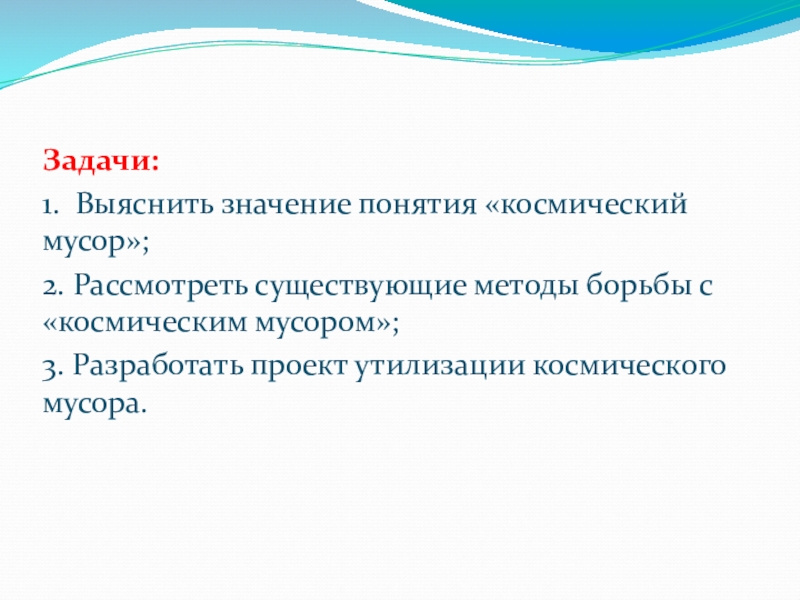 Задачи:

1. Выяснить значение понятия «космический мусор»;

2. Рассмотреть существующие методы борьбы с «космическим мусором»;

3. Разработать проект утилизации космического мусора.